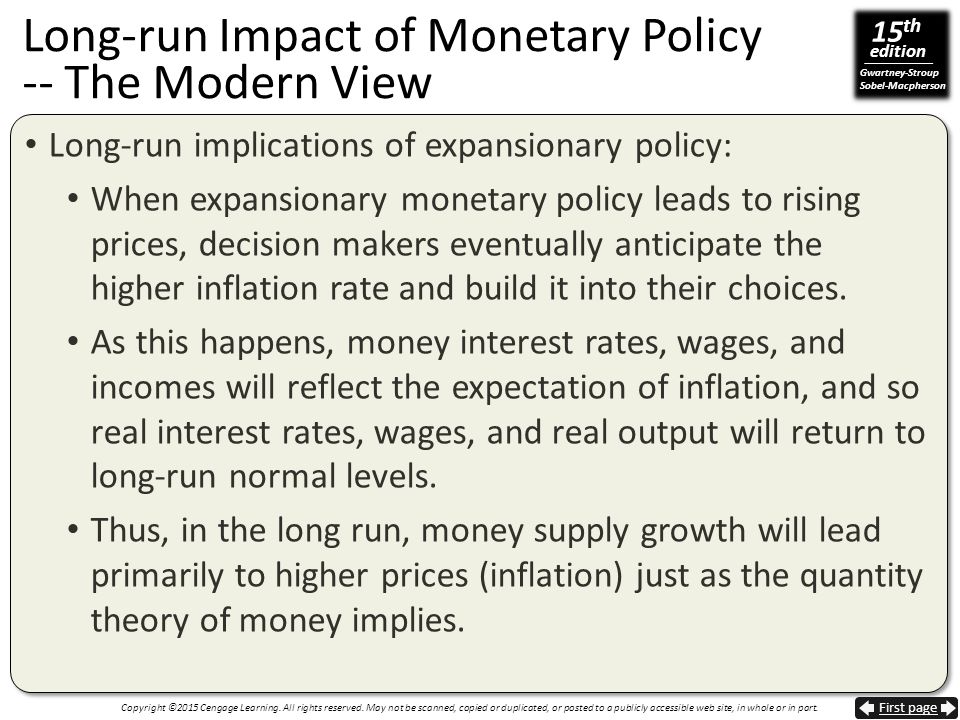 Long-run Impact of Monetary Policy -- The Modern View

15th edition
Gwartney-Stroup Sobel-Macpherson

• Long-run implications of expansionary policy:

• When expansionary monetary policy leads to rising prices, decision makers eventually anticipate the higher inflation rate and build it into their choices.

• As this happens, money interest rates, wages, and incomes will reflect the expectation of inflation, and so real interest rates, wages, and real output will return to long-run normal levels.

• Thus, in the long run, money supply growth will lead primarily to higher prices (inflation) just as the quantity theory of money implies.

Copyright ©2015 Cengage Learning. All rights reserved. May not be scanned, copied or duplicated, or posted to a publicly accessible web site, in whole or in part.

First page